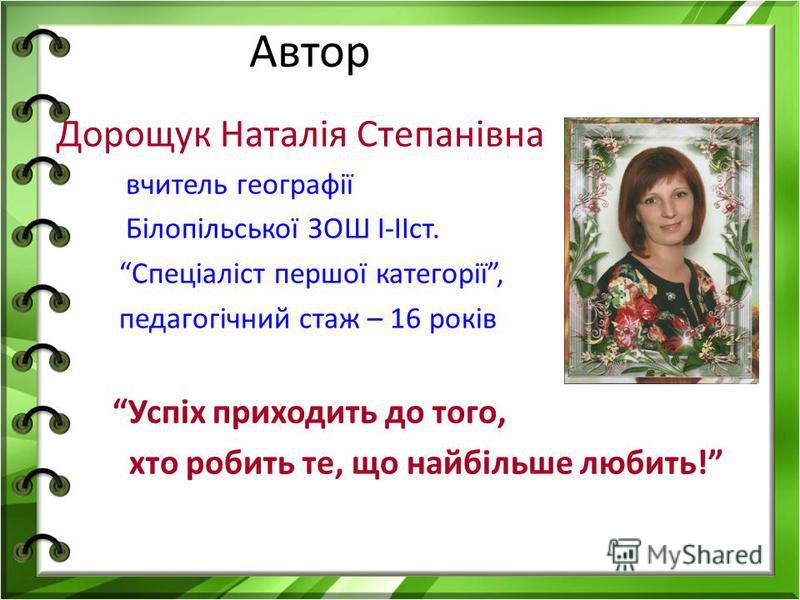 Автор

Дорощук Наталія Степанівна

вчитель географії

Білопільської ЗОШ І-ІІст.

“Спеціаліст першої категорії”,

педагогічний стаж – 16 років

“Успіх приходить до того,

хто робить те, що найбільше любить!”

MyShared